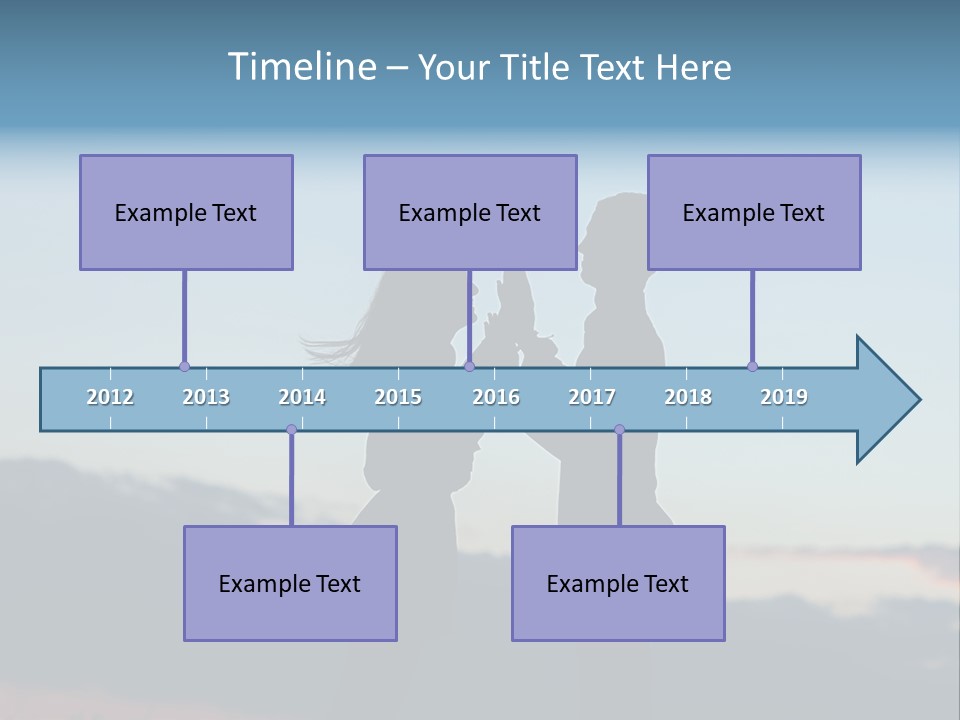 Timeline – Your Title Text Here

Example Text

Example Text

Example Text

2012 2013 2014 2015 2016 2017 2018 2019

Example Text

Example Text